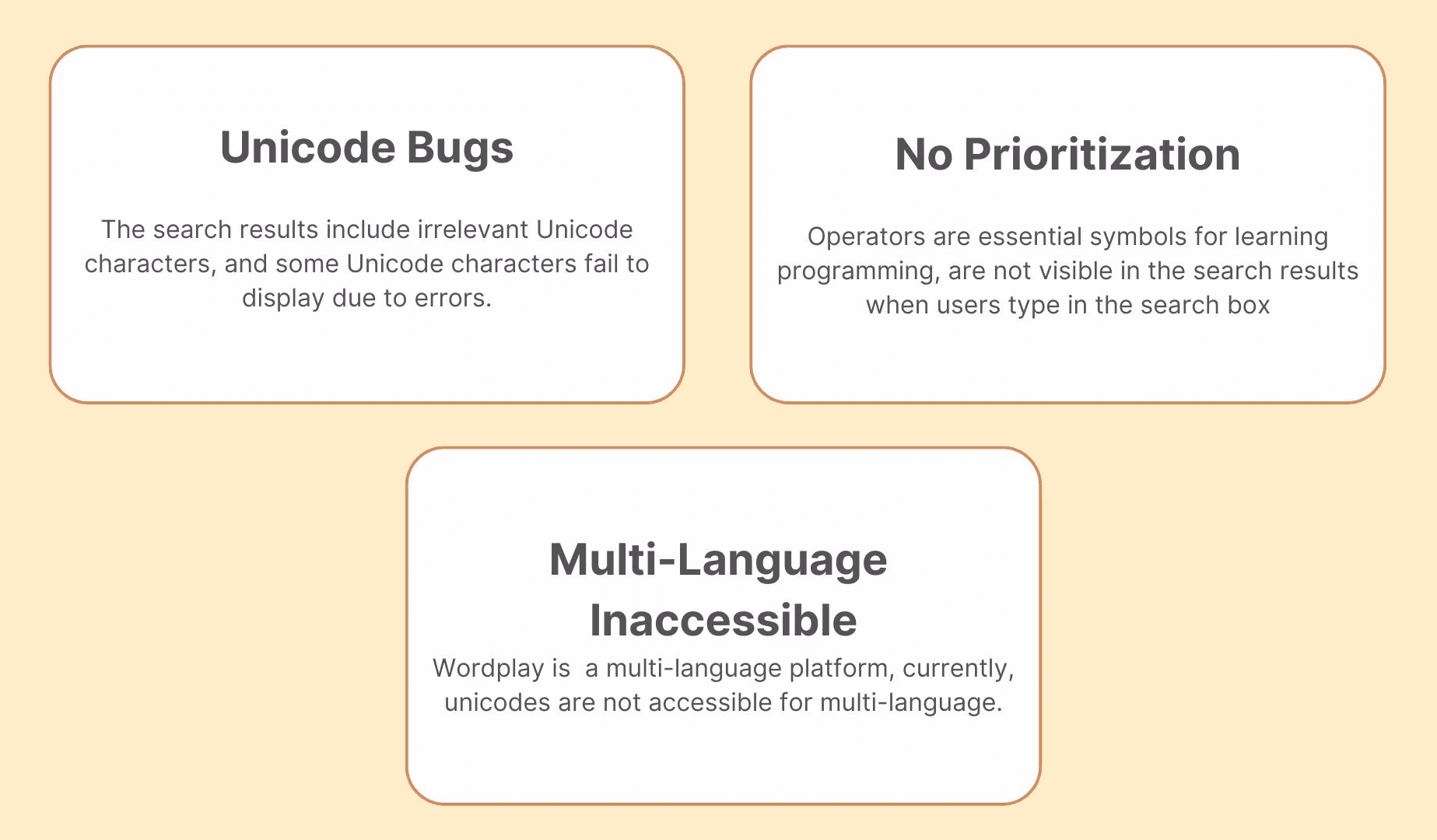 Unicode Bugs

The search results include irrelevant Unicode characters, and some Unicode characters fail to display due to errors.

No Prioritization

Operators are essential symbols for learning programming, are not visible in the search results when users type in the search box

Multi-Language Inaccessible

Wordplay is  a multi-language platform, currently, unicodes are not accessible for multi-language.